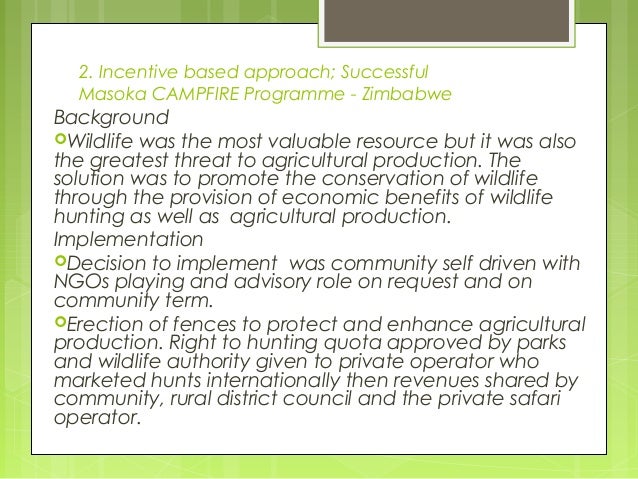 2. Incentive based approach; Successful Masoka CAMPFIRE Programme - Zimbabwe

Background

Wildlife was the most valuable resource but it was also the greatest threat to agricultural production. The solution was to promote the conservation of wildlife through the provision of economic benefits of wildlife hunting as well as agricultural production.

Implementation

Decision to implement was community self driven with NGOs playing and advisory role on request and on community term.

Erection of fences to protect and enhance agricultural production. Right to hunting quota approved by parks and wildlife authority given to private operator who marketed hunts internationally then revenues shared by community, rural district council and the private safari operator.